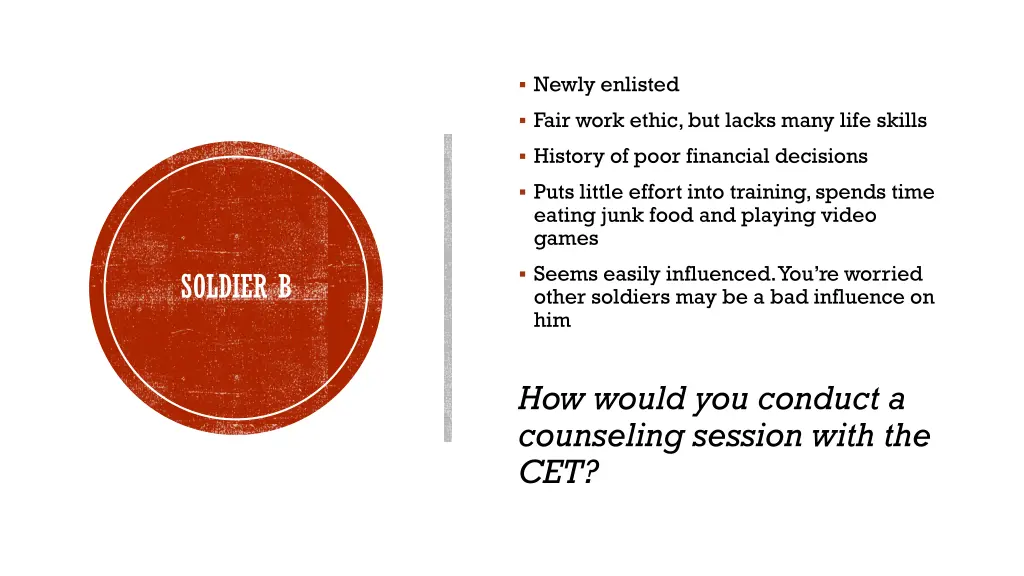 SOLDIER B

▪ Newly enlisted
▪ Fair work ethic, but lacks many life skills
▪ History of poor financial decisions
▪ Puts little effort into training, spends time eating junk food and playing video games
▪ Seems easily influenced. You're worried other soldiers may be a bad influence on him

How would you conduct a counseling session with the CET?